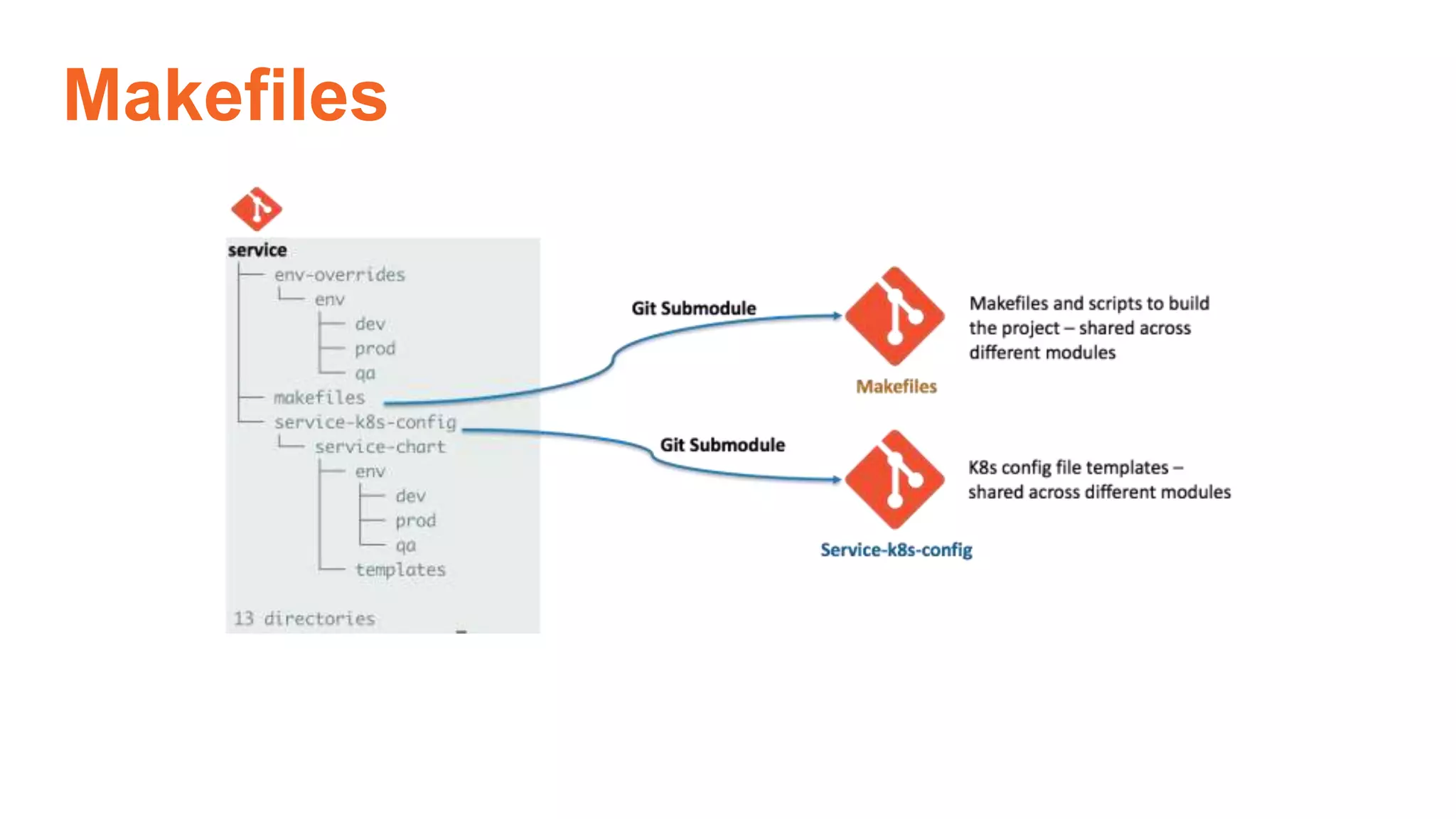 Makefiles

service
├── env-overrides
│   └── env
│       ├── dev
│       ├── prod
│       └── qa
├── makefiles
└── service-k8s-config
    └── service-chart
        ├── env
        │   ├── dev
        │   ├── prod
        │   └── qa
        └── templates

13 directories

Git Submodule

Makefiles

Makefiles and scripts to build the project – shared across different modules

Git Submodule

Service-k8s-config

K8s config file templates – shared across different modules